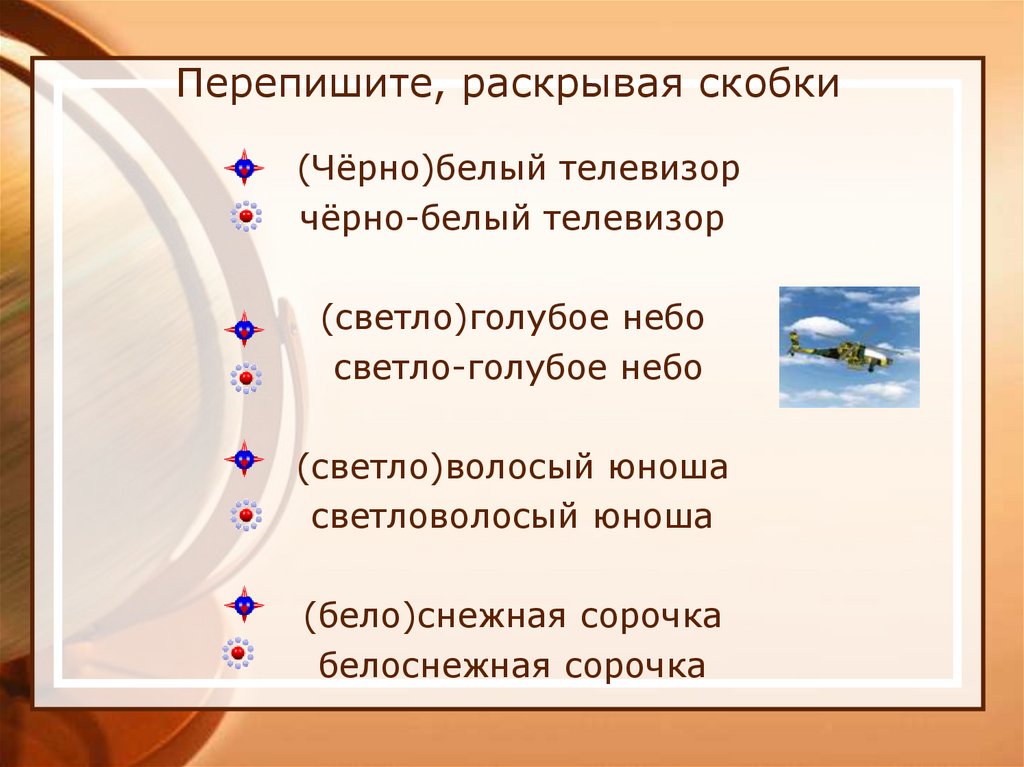 Перепишите, раскрывая скобки

(Чёрно)белый телевизор
чёрно-белый телевизор

(светло)голубое небо
светло-голубое небо

(светло)волосый юноша
светловолосый юноша

(бело)снежная сорочка
белоснежная сорочка